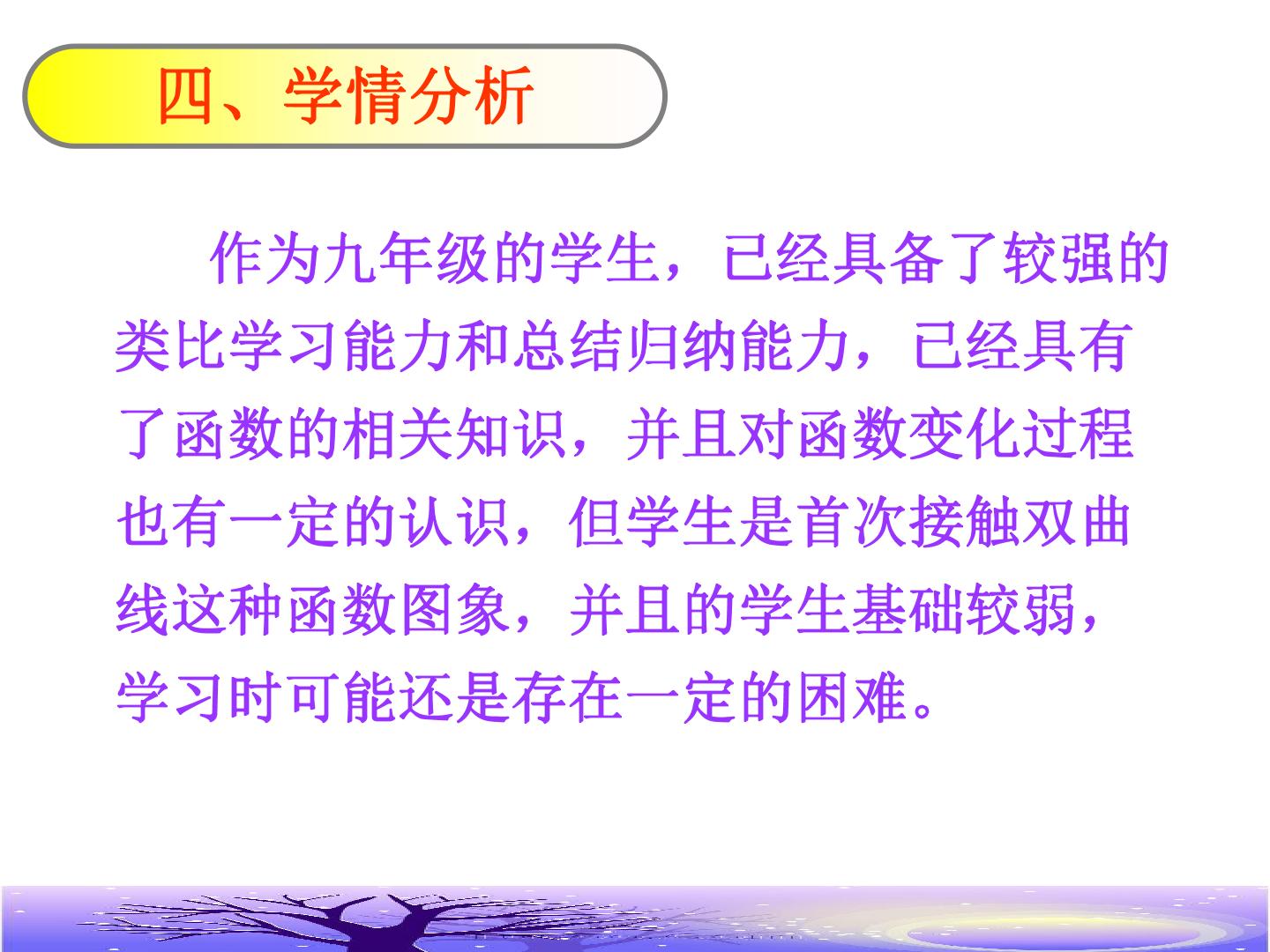 四、学情分析

作为九年级的学生，已经具备了较强的类比学习能力和总结归纳能力，已经具有了函数的相关知识，并且对函数变化过程也有一定的认识，但学生是首次接触双曲线这种函数图象，并且的学生基础较弱，学习时可能还是存在一定的困难。